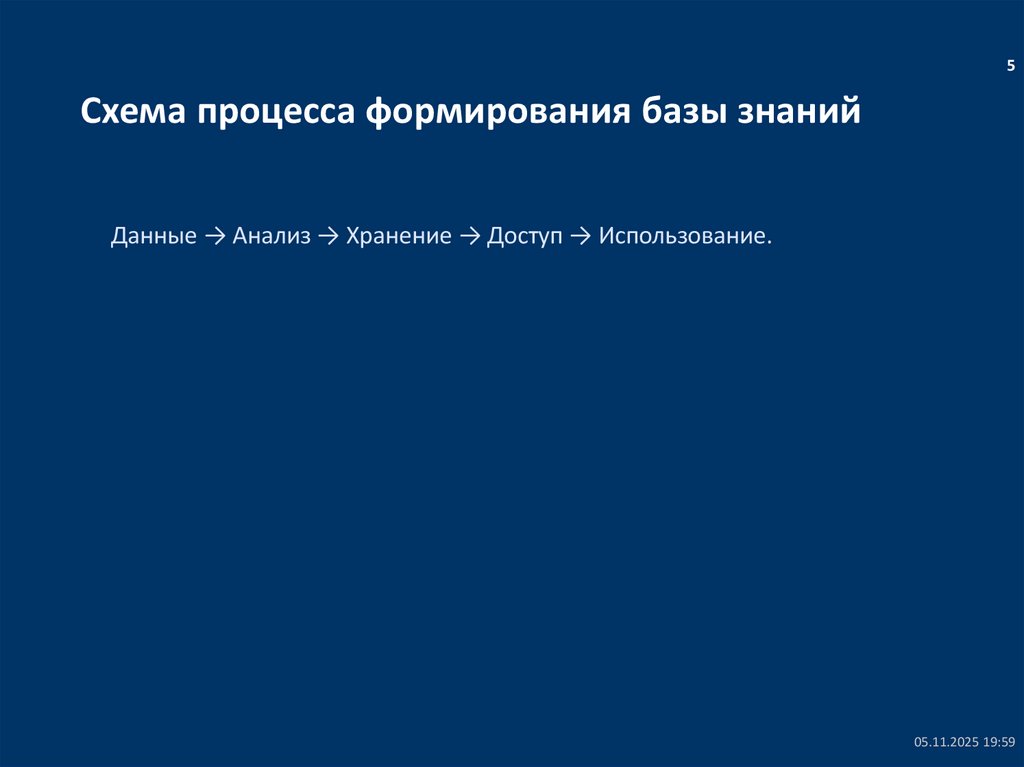 5

Схема процесса формирования базы знаний

Данные → Анализ → Хранение → Доступ → Использование.

05.11.2025 19:59